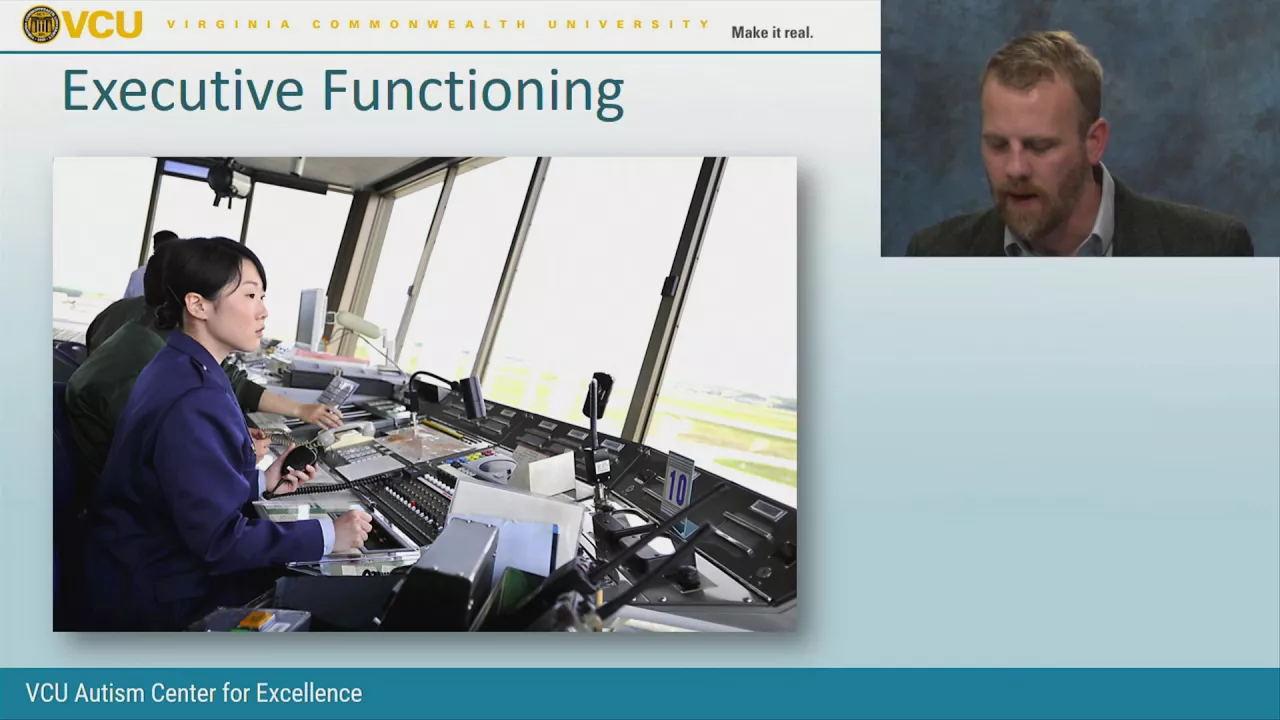 VCU VIRGINIA COMMONWEALTH UNIVERSITY Make it real.

Executive Functioning

10

VCU Autism Center for Excellence